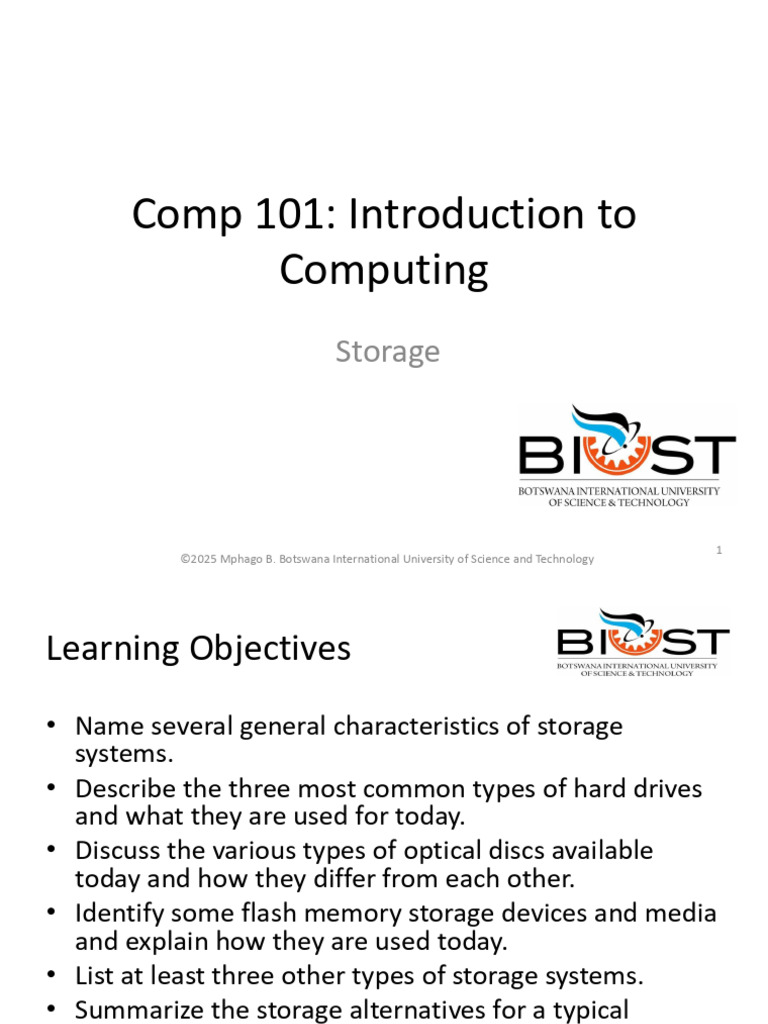 Comp 101: Introduction to Computing

Storage

BIUST
BOTSWANA INTERNATIONAL UNIVERSITY OF SCIENCE & TECHNOLOGY

©2025 Mphago B. Botswana International University of Science and Technology

1

Learning Objectives

BIUST
BOTSWANA INTERNATIONAL UNIVERSITY OF SCIENCE & TECHNOLOGY

• Name several general characteristics of storage systems.
• Describe the three most common types of hard drives and what they are used for today.
• Discuss the various types of optical discs available today and how they differ from each other.
• Identify some flash memory storage devices and media and explain how they are used today.
• List at least three other types of storage systems.
• Summarize the storage alternatives for a typical